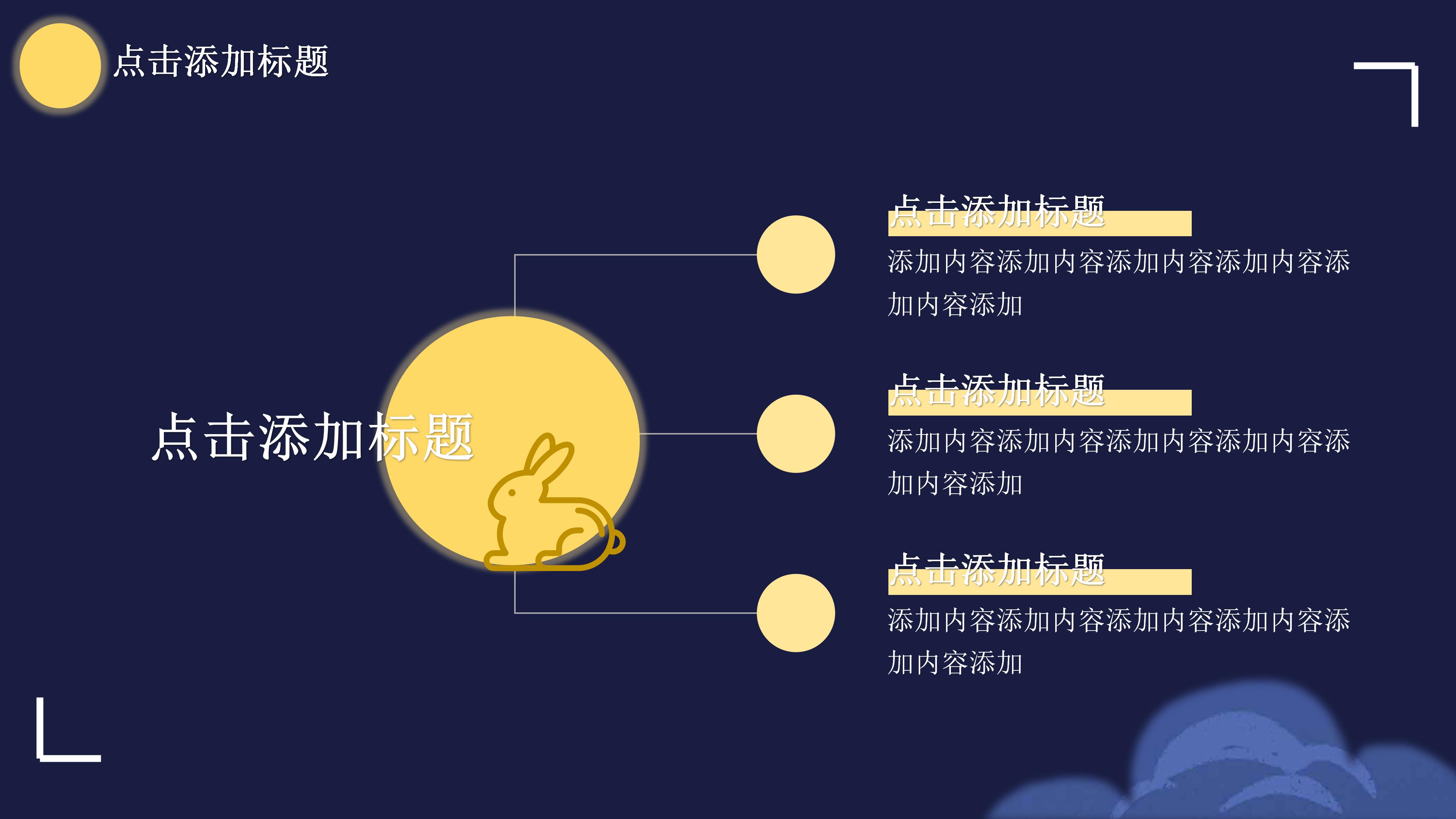 点击添加标题

点击添加标题

点击添加标题

添加内容添加内容添加内容添加内容添加内容添加

点击添加标题

添加内容添加内容添加内容添加内容添加内容添加

点击添加标题

添加内容添加内容添加内容添加内容添加内容添加